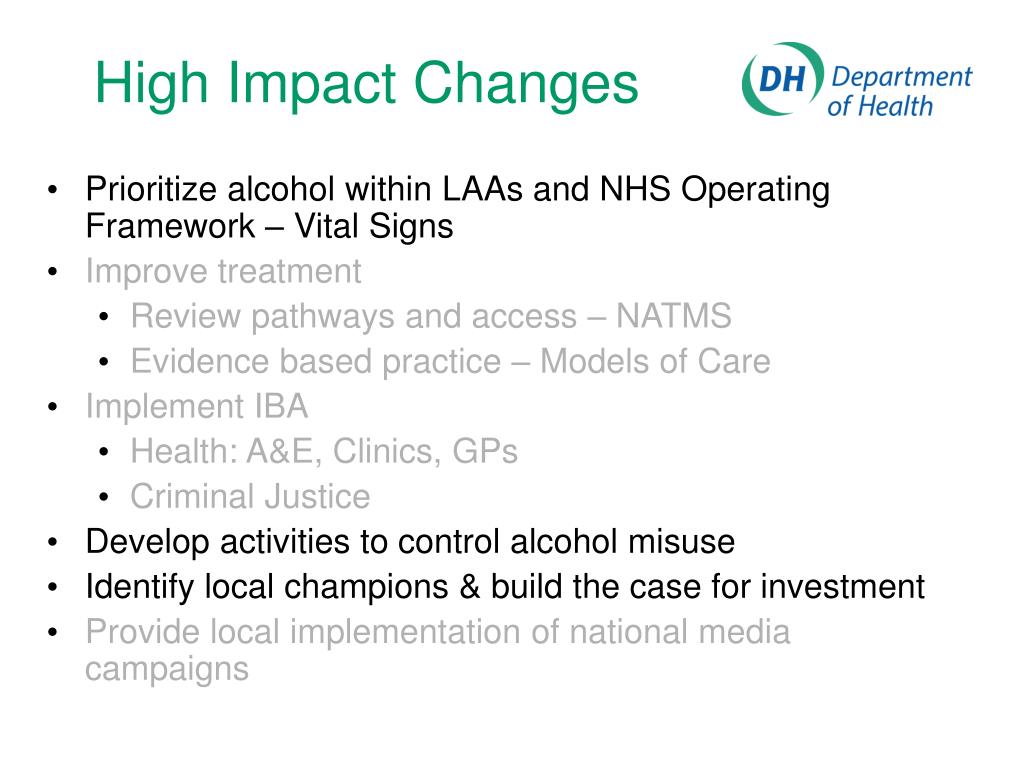 High Impact Changes

DH Department of Health

• Prioritize alcohol within LAAs and NHS Operating Framework – Vital Signs
• Improve treatment
  • Review pathways and access – NATMS
  • Evidence based practice – Models of Care
• Implement IBA
  • Health: A&E, Clinics, GPs
  • Criminal Justice
• Develop activities to control alcohol misuse
• Identify local champions & build the case for investment
• Provide local implementation of national media campaigns